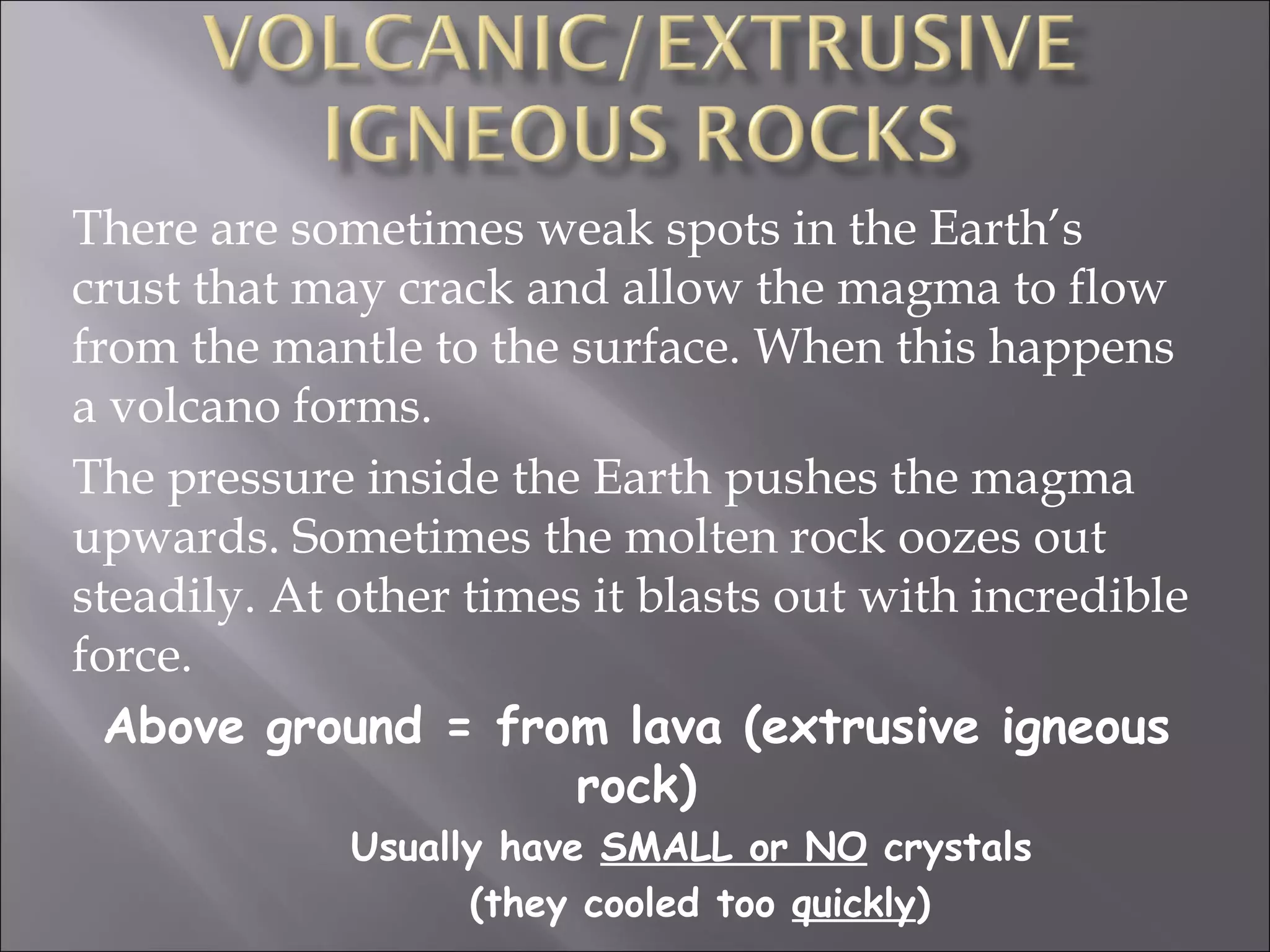 VOLCANIC/EXTRUSIVE IGNEOUS ROCKS

There are sometimes weak spots in the Earth's crust that may crack and allow the magma to flow from the mantle to the surface. When this happens a volcano forms.

The pressure inside the Earth pushes the magma upwards. Sometimes the molten rock oozes out steadily. At other times it blasts out with incredible force.

Above ground = from lava (extrusive igneous rock)

Usually have SMALL or NO crystals

(they cooled too quickly)